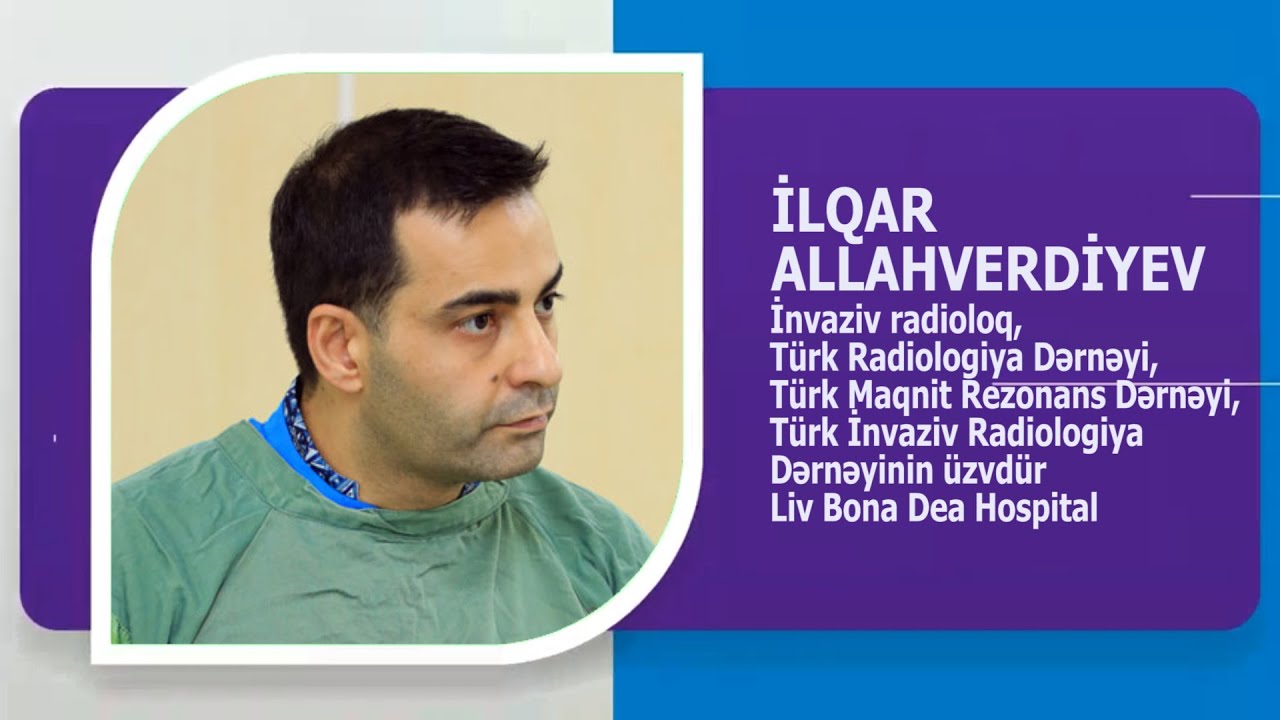 İLQAR ALLAHVERDİYEV

İnvaziv radioloq, Türk Radiologiya Dərnəyi, Türk Maqnit Rezonans Dərnəyi, Türk İnvaziv Radiologiya Dərnəyinin üzvdür
Liv Bona Dea Hospital